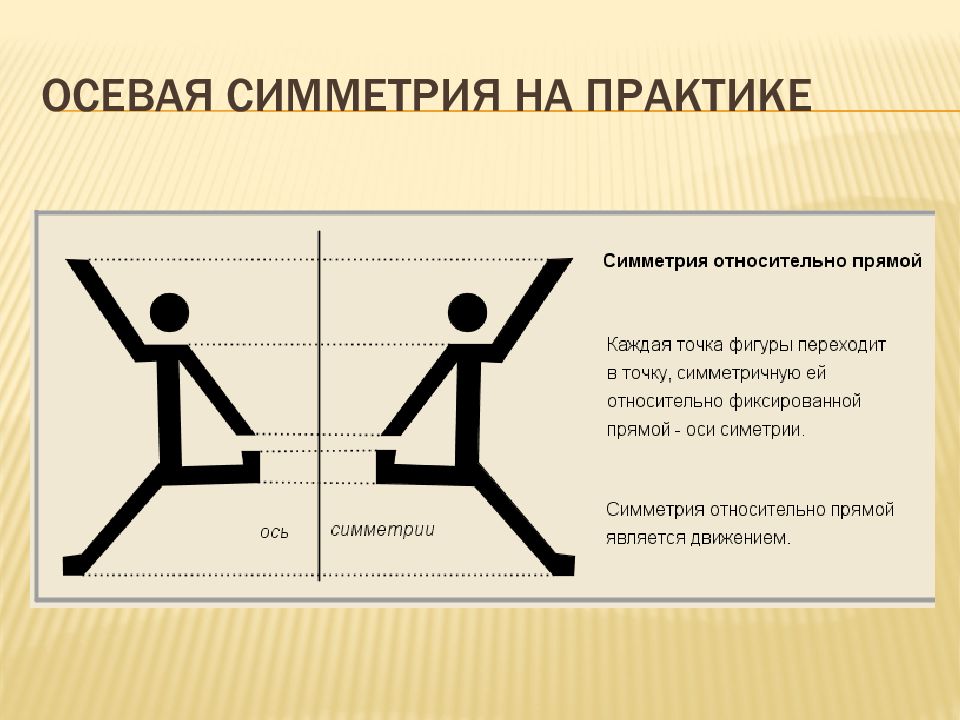 ОСЕВАЯ СИММЕТРИЯ НА ПРАКТИКЕ

ось симметрии

Симметрия относительно прямой

Каждая точка фигуры переходит в точку, симметричную ей относительно фиксированной прямой - оси симетрии.

Симметрия относительно прямой является движением.